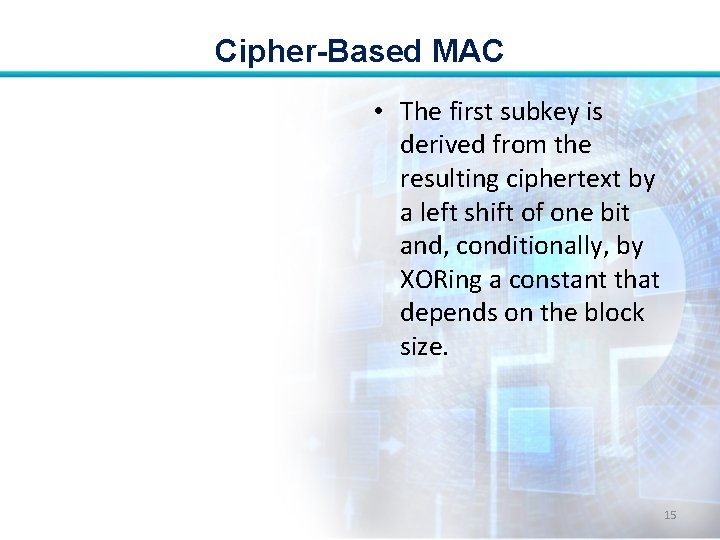 Cipher-Based MAC

• The first subkey is derived from the resulting ciphertext by a left shift of one bit and, conditionally, by XORing a constant that depends on the block size.

15